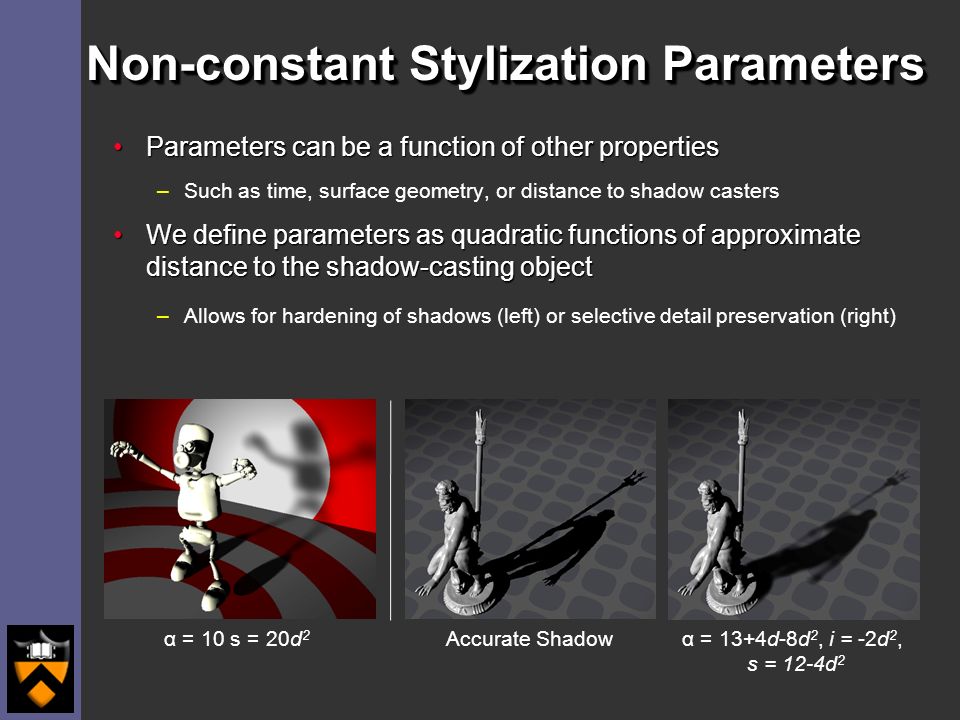 Non-constant Stylization Parameters

• Parameters can be a function of other properties

– Such as time, surface geometry, or distance to shadow casters

• We define parameters as quadratic functions of approximate distance to the shadow-casting object

– Allows for hardening of shadows (left) or selective detail preservation (right)

$\alpha = 10$ $s = 20d^2$

Accurate Shadow

$\alpha = 13+4d-8d^2$, $i = -2d^2$, $s = 12-4d^2$